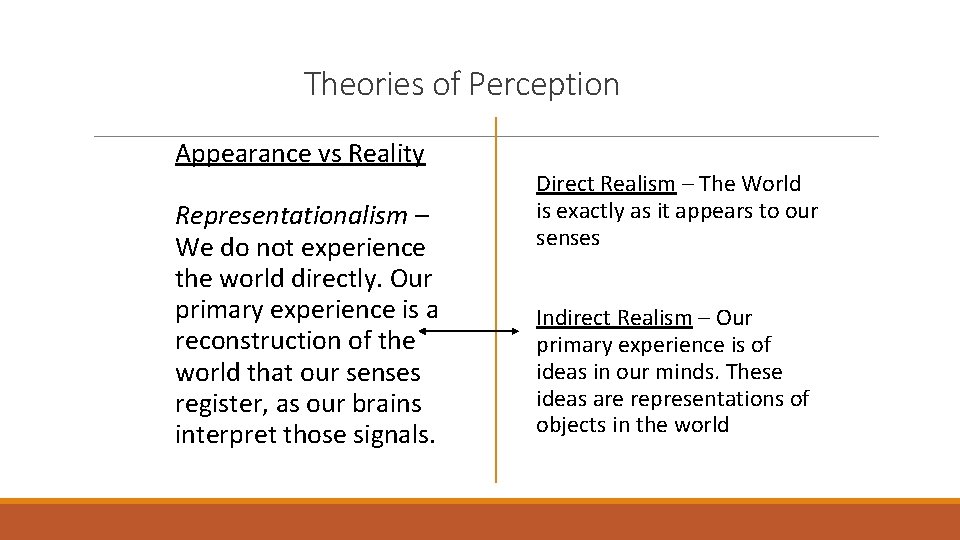 Theories of Perception

Appearance vs Reality

Representationalism – We do not experience the world directly. Our primary experience is a reconstruction of the world that our senses register, as our brains interpret those signals.

Direct Realism – The World is exactly as it appears to our senses

Indirect Realism – Our primary experience is of ideas in our minds. These ideas are representations of objects in the world